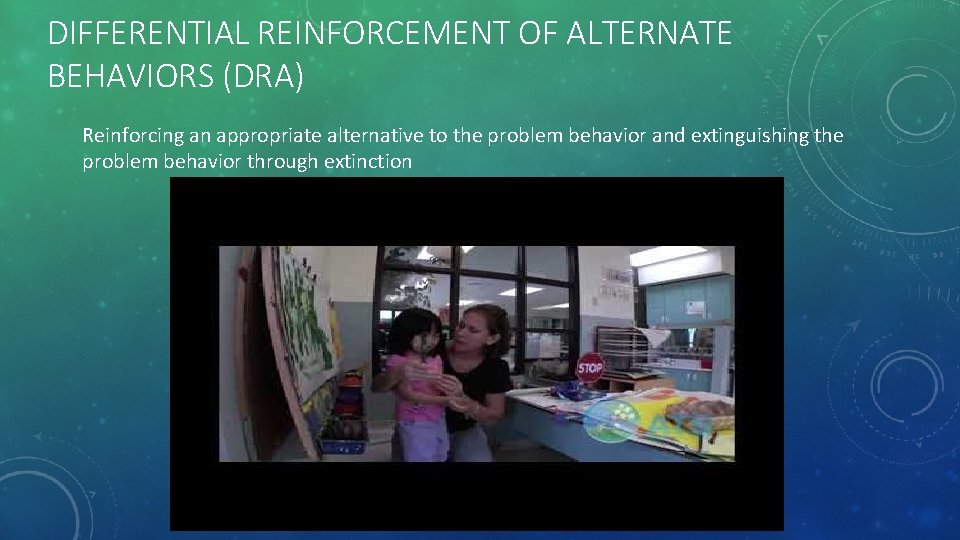 DIFFERENTIAL REINFORCEMENT OF ALTERNATE BEHAVIORS (DRA)

Reinforcing an appropriate alternative to the problem behavior and extinguishing the problem behavior through extinction

STOP